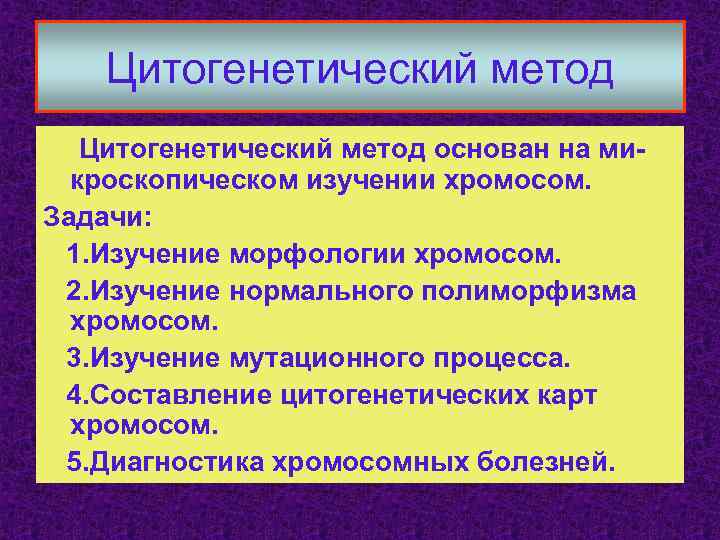 Цитогенетический метод

Цитогенетический метод основан на микроскопическом изучении хромосом.

Задачи:

1.Изучение морфологии хромосом.

2.Изучение нормального полиморфизма хромосом.

3.Изучение мутационного процесса.

4.Составление цитогенетических карт хромосом.

5.Диагностика хромосомных болезней.